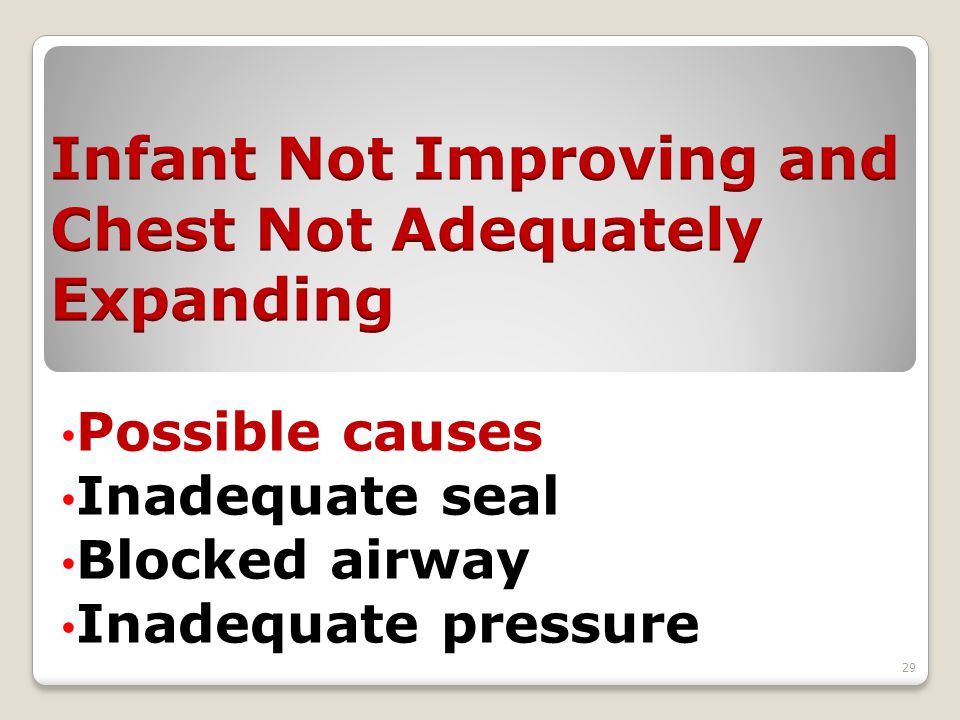 Infant Not Improving and Chest Not Adequately Expanding

• Possible causes
• Inadequate seal
• Blocked airway
• Inadequate pressure

29